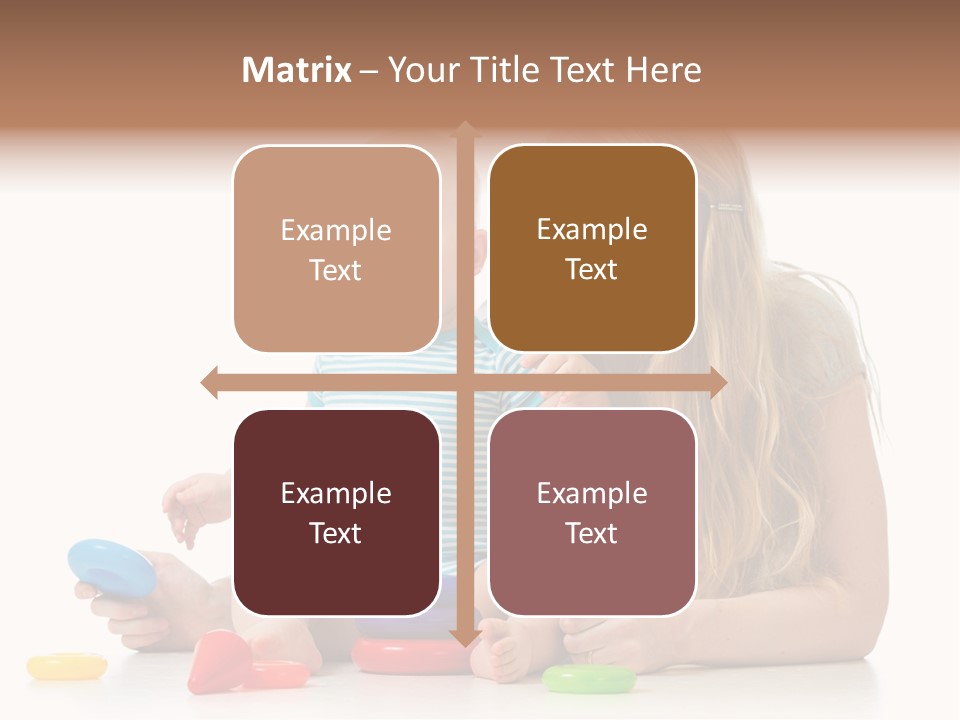 Matrix – Your Title Text Here

Example Text

Example Text

Example Text

Example Text